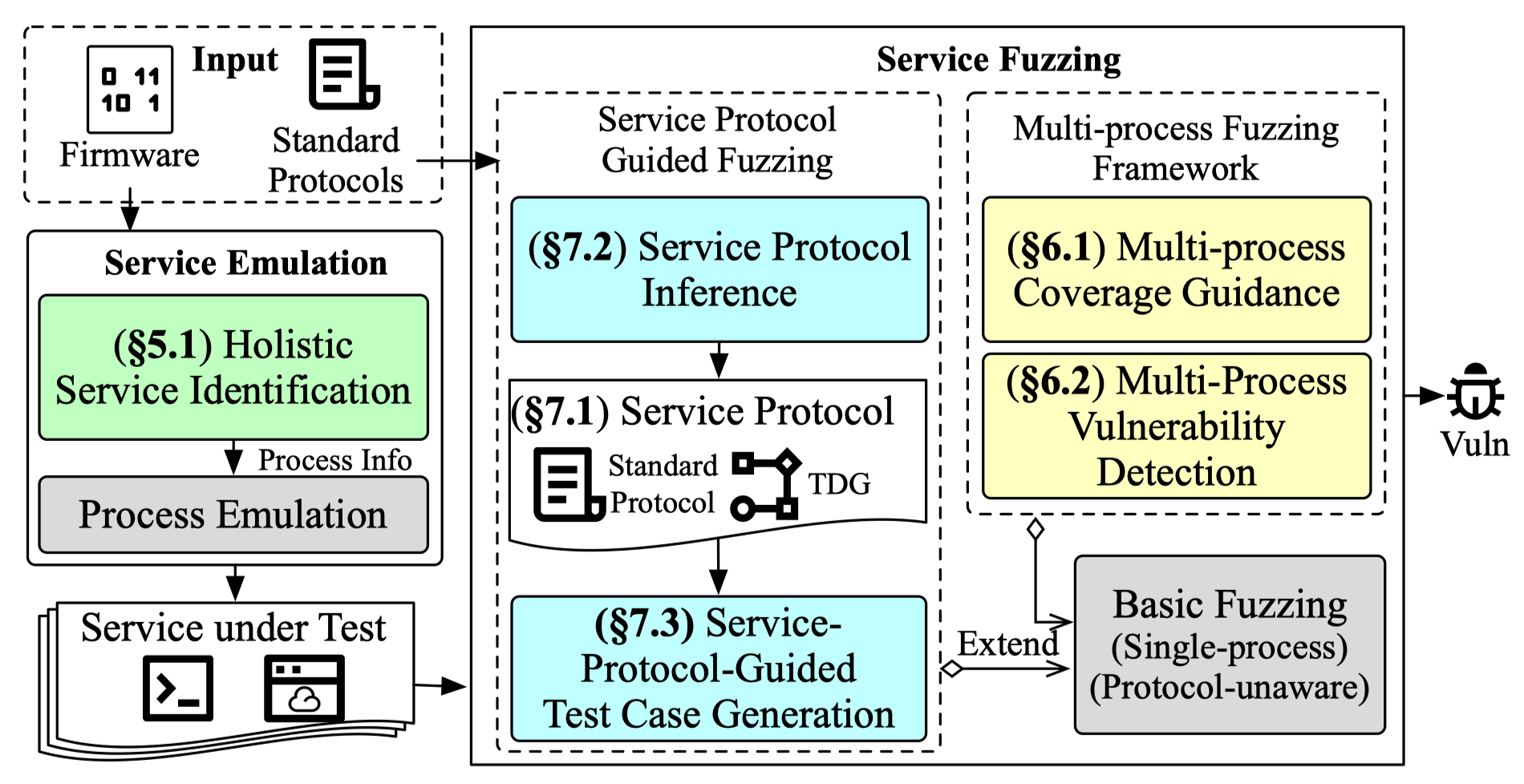 Input

Firmware

Standard Protocols

Service Emulation

(§5.1) Holistic Service Identification

Process Info

Process Emulation

Service under Test

Service Fuzzing

Service Protocol Guided Fuzzing

(§7.2) Service Protocol Inference

(§7.1) Service Protocol

Standard Protocol

TDG

(§7.3) Service-Protocol-Guided Test Case Generation

Multi-process Fuzzing Framework

(§6.1) Multi-process Coverage Guidance

(§6.2) Multi-Process Vulnerability Detection

Extend

Basic Fuzzing (Single-process) (Protocol-unaware)

Vuln